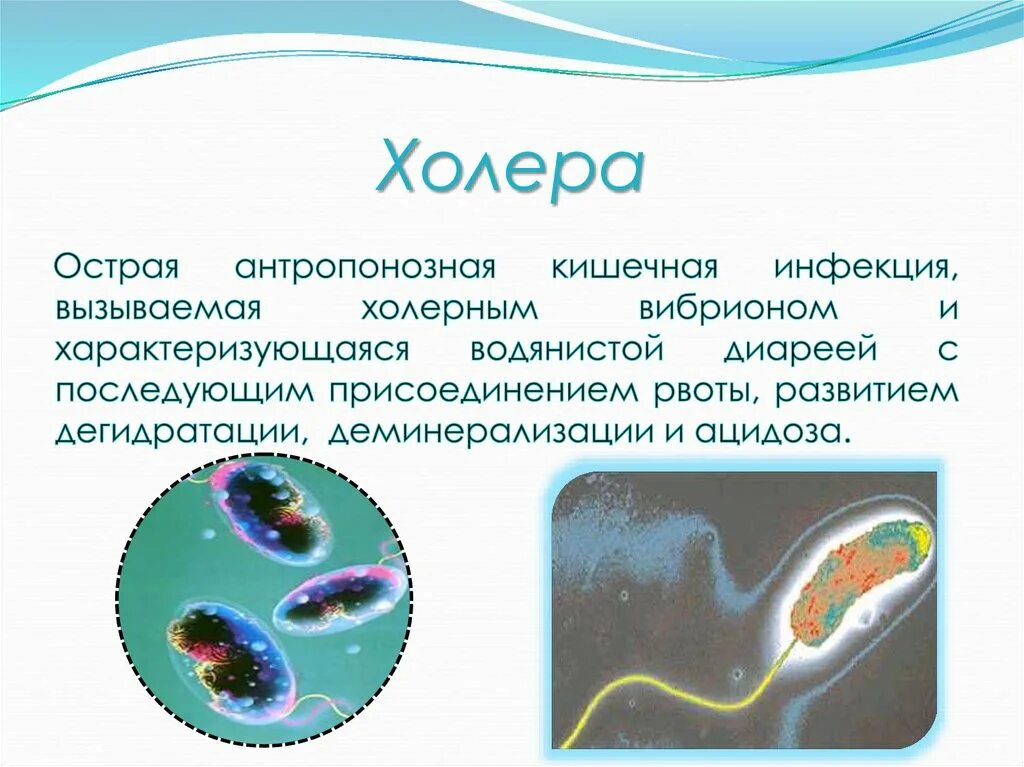 Холера

Острая антропонозная кишечная инфекция, вызываемая холерным вибрионом и характеризующаяся водянистой диареей с последующим присоединением рвоты, развитием дегидратации, деминерализации и ацидоза.